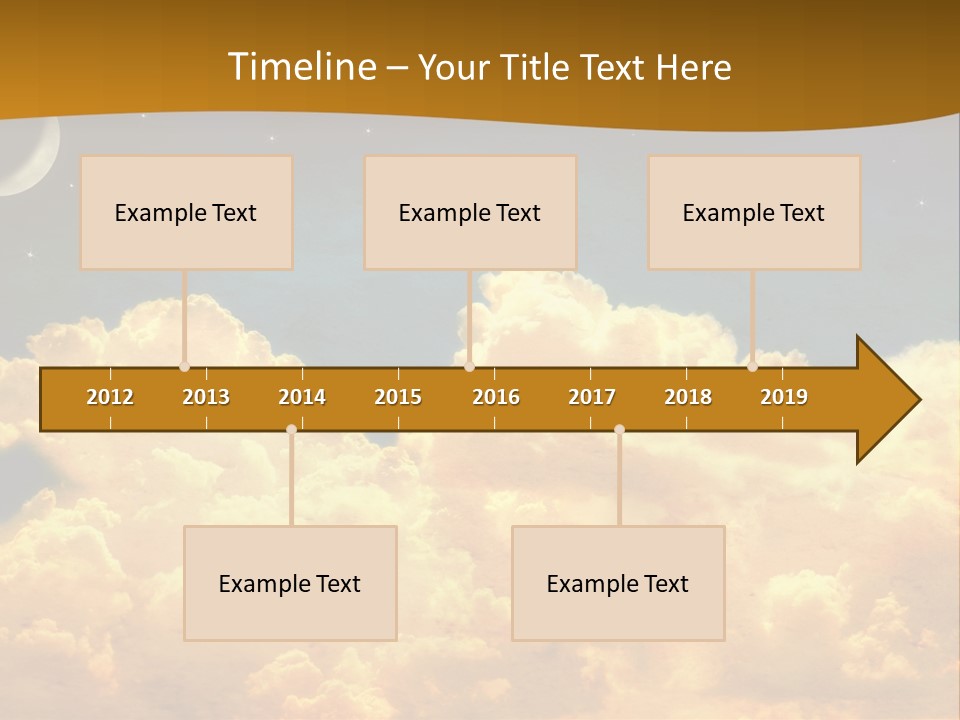 Timeline – Your Title Text Here

Example Text

Example Text

Example Text

2012 2013 2014 2015 2016 2017 2018 2019

Example Text

Example Text